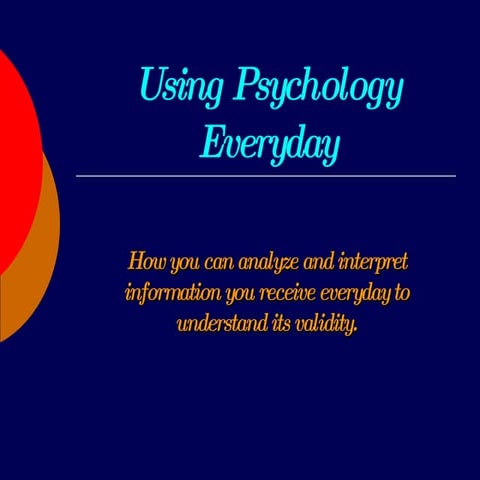 Using Psychology Everyday

How you can analyze and interpret information you receive everyday to understand its validity.